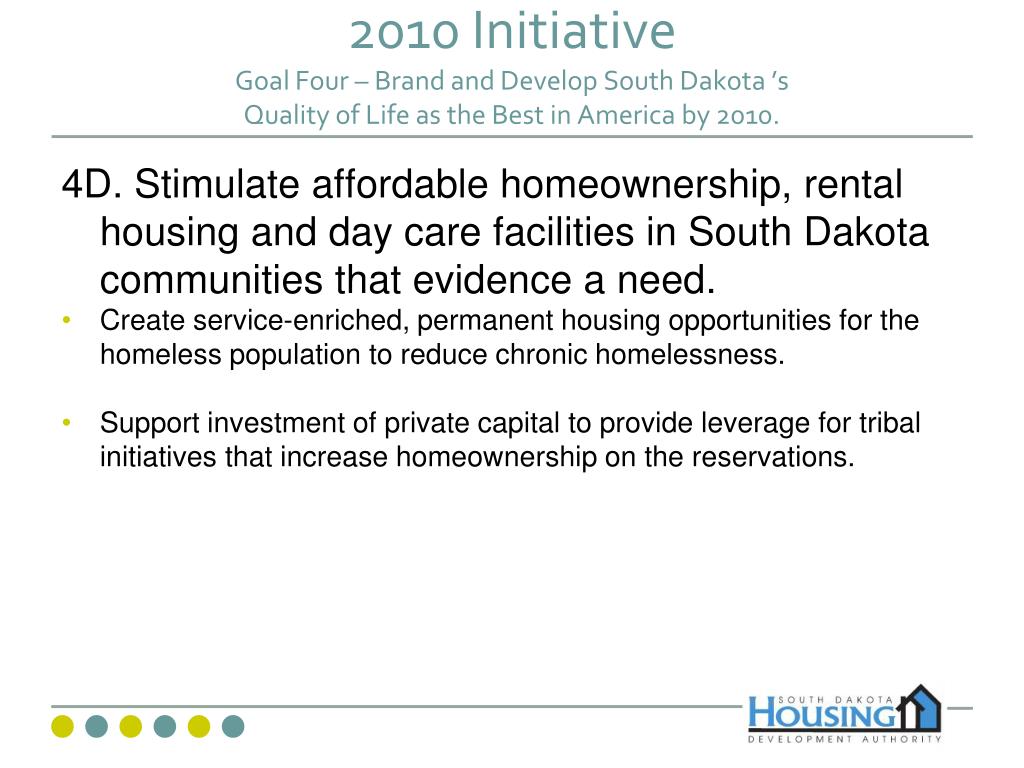 2010 Initiative

Goal Four – Brand and Develop South Dakota 's Quality of Life as the Best in America by 2010.

4D. Stimulate affordable homeownership, rental housing and day care facilities in South Dakota communities that evidence a need.

• Create service-enriched, permanent housing opportunities for the homeless population to reduce chronic homelessness.

• Support investment of private capital to provide leverage for tribal initiatives that increase homeownership on the reservations.

SOUTH DAKOTA HOUSING DEVELOPMENT AUTHORITY